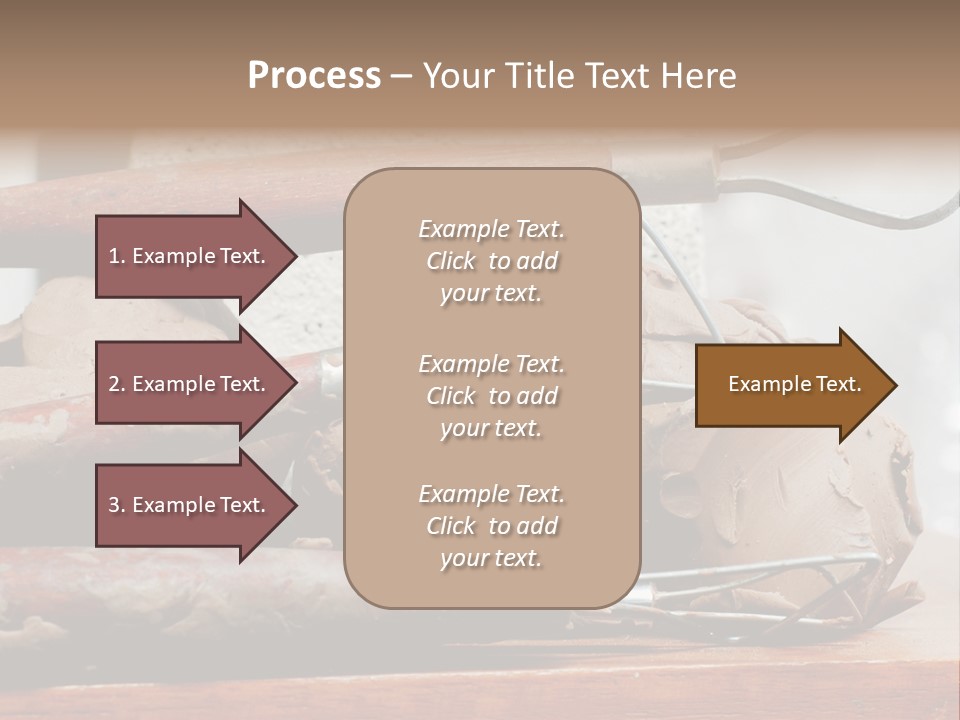 Process – Your Title Text Here

1. Example Text.

2. Example Text.

3. Example Text.

Example Text. Click to add your text.

Example Text. Click to add your text.

Example Text. Click to add your text.

Example Text.